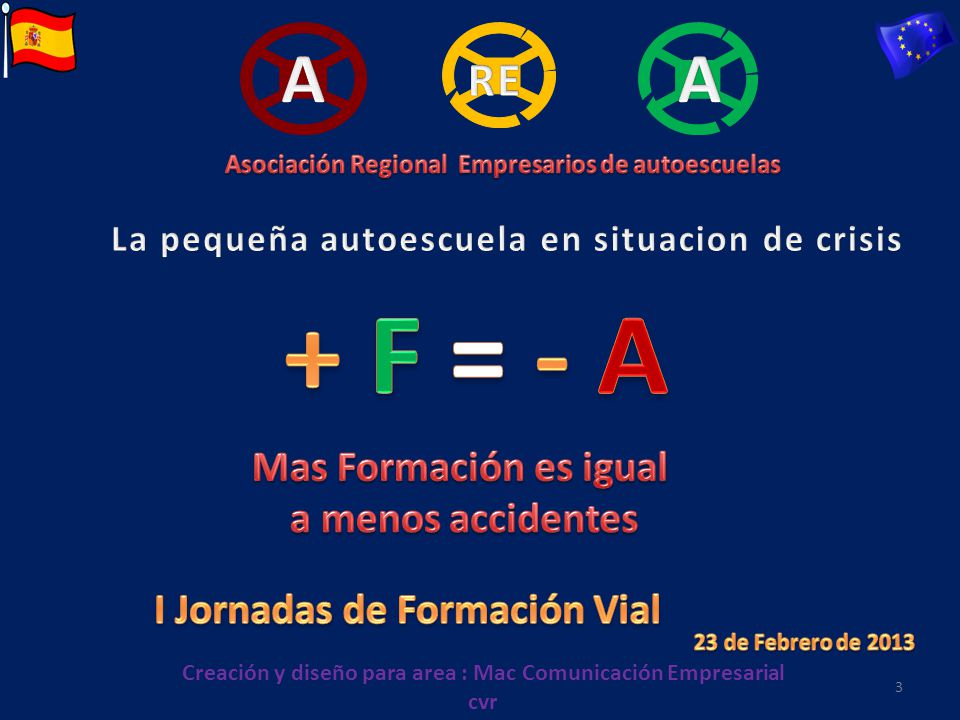 A RE A

Asociación Regional Empresarios de autoescuelas

La pequeña autoescuela en situacion de crisis

+ F = - A

Mas Formación es igual a menos accidentes

I Jornadas de Formación Vial

23 de Febrero de 2013

Creación y diseño para area : Mac Comunicación Empresarial cvr

3